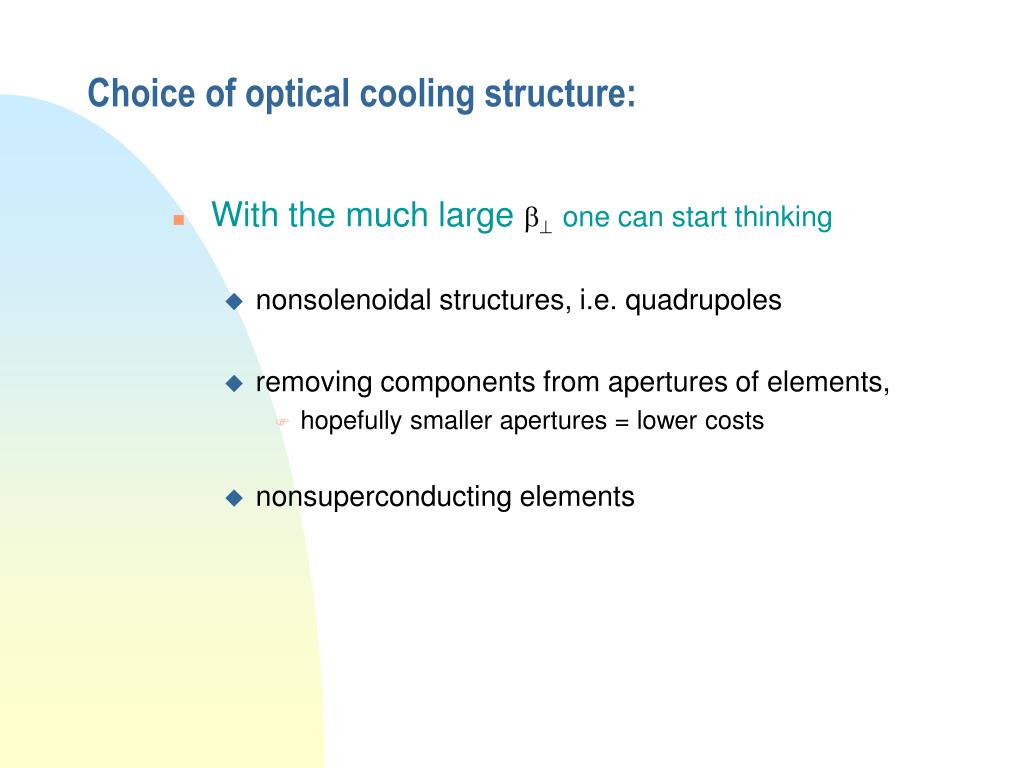 Choice of optical cooling structure:

With the much large $\beta_\perp$ one can start thinking

nonsolenoidal structures, i.e. quadrupoles

removing components from apertures of elements,

hopefully smaller apertures = lower costs

nonsuperconducting elements